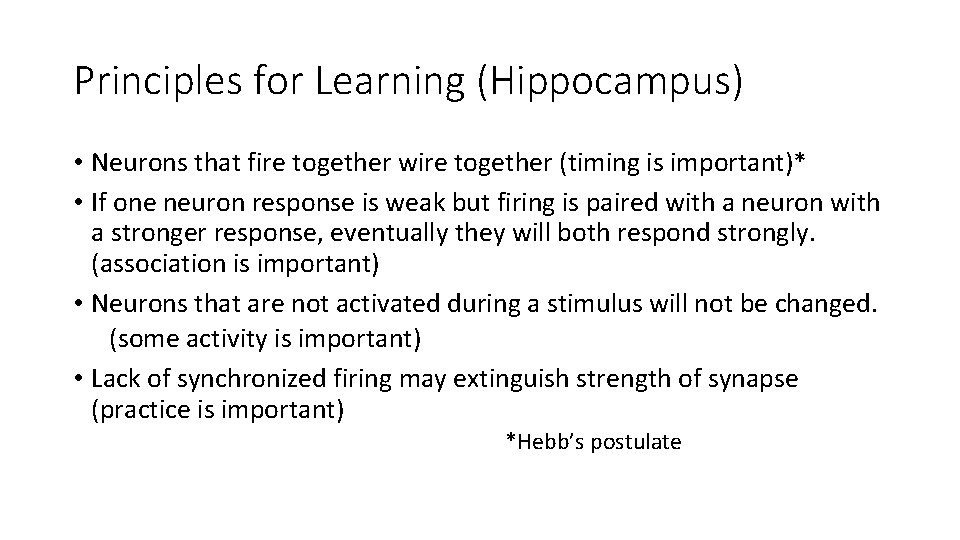 Principles for Learning (Hippocampus)

• Neurons that fire together wire together (timing is important)*
• If one neuron response is weak but firing is paired with a neuron with a stronger response, eventually they will both respond strongly. (association is important)
• Neurons that are not activated during a stimulus will not be changed. (some activity is important)
• Lack of synchronized firing may extinguish strength of synapse (practice is important)

*Hebb's postulate